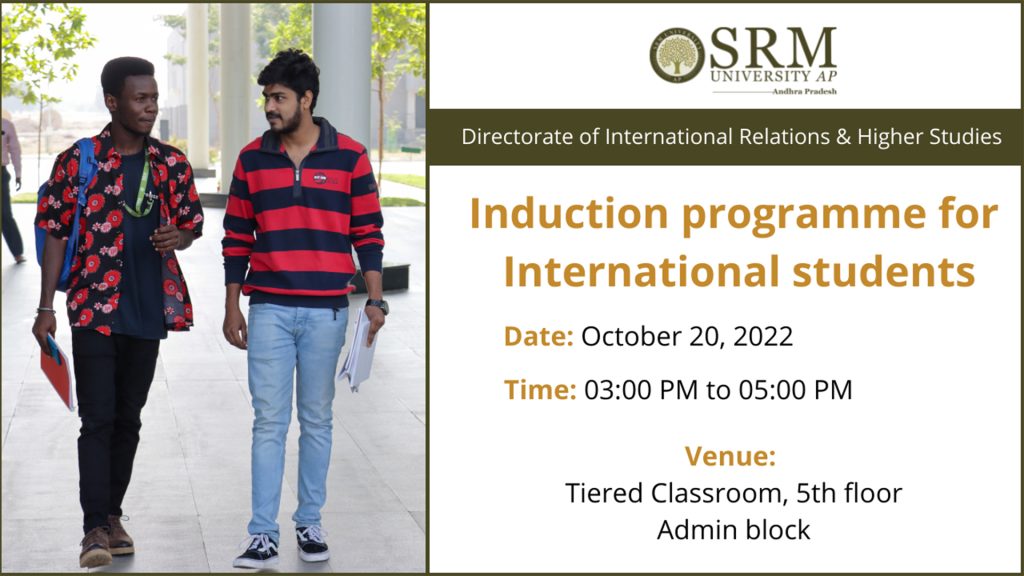 SRM UNIVERSITY AP
Andhra Pradesh

Directorate of International Relations & Higher Studies

Induction programme for International students

Date: October 20, 2022

Time: 03:00 PM to 05:00 PM

Venue:
Tiered Classroom, 5th floor
Admin block